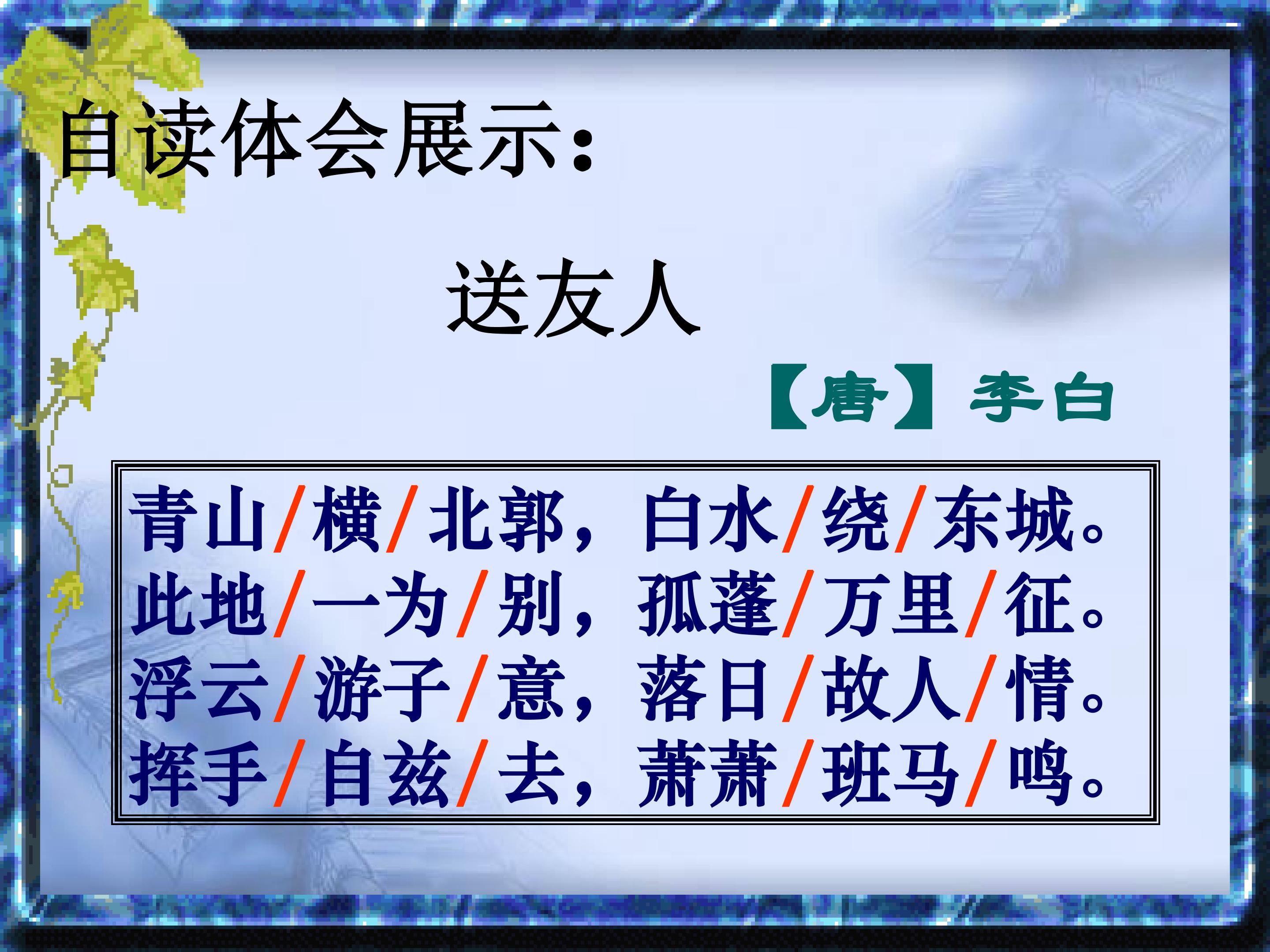 自读体会展示：

送友人

【唐】李白

青山/横/北郭，白水/绕/东城。
此地/一为/别，孤蓬/万里/征。
浮云/游子/意，落日/故人/情。
挥手/自兹/去，萧萧/班马/鸣。